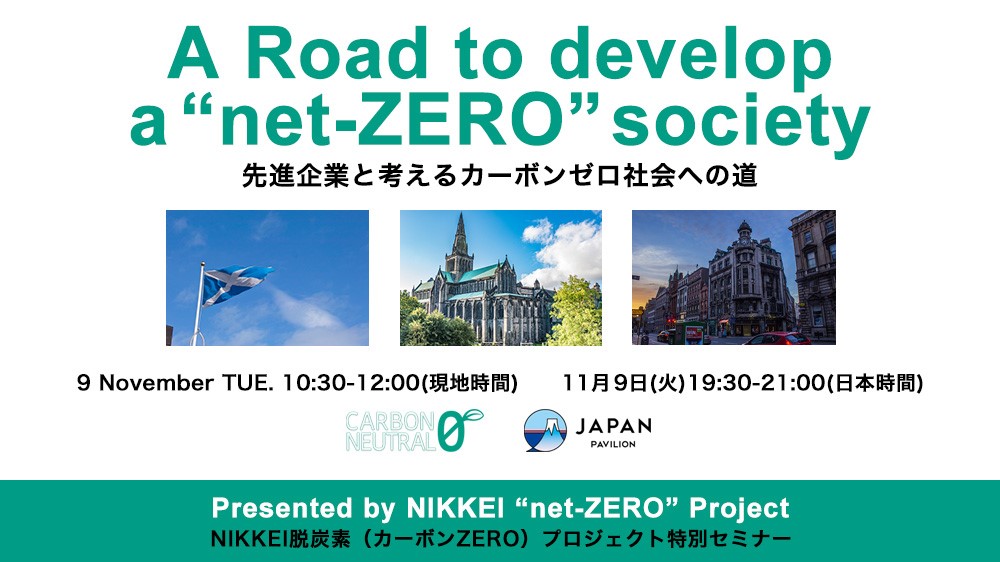 A Road to develop a “net-ZERO” society

先進企業と考えるカーボンゼロ社会への道

9 November TUE. 10:30-12:00(現地時間)

11月9日(火)19:30-21:00(日本時間)

CARBON NEUTRAL 0

JAPAN PAVILION

Presented by NIKKEI “net-ZERO” Project

NIKKEI脱炭素（カーボンZERO）プロジェクト特別セミナー